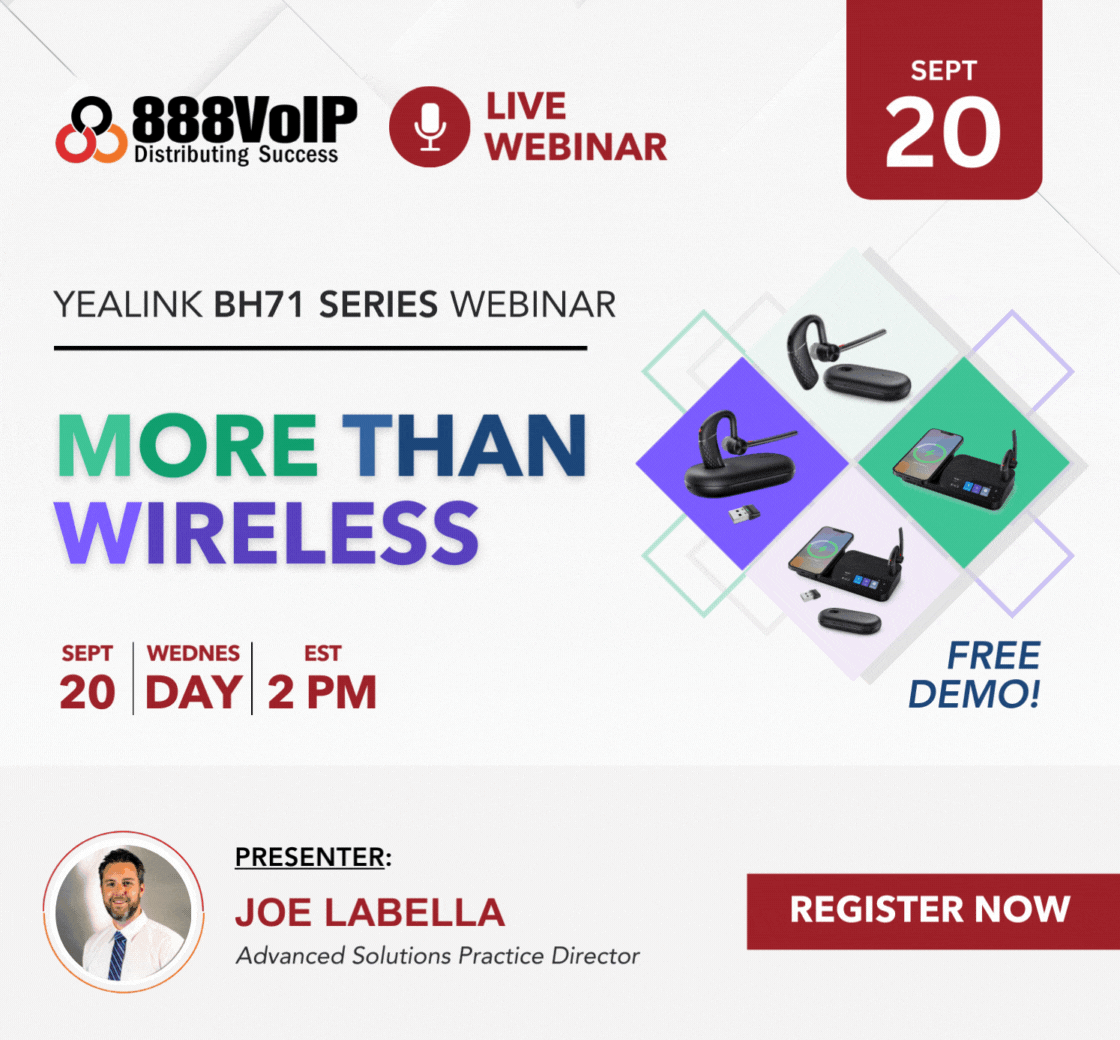 888VoIP
Distributing Success

LIVE WEBINAR

SEPT
20

YEALINK BH71 SERIES WEBINAR

MORE THAN WIRELESS

SEPT
20

WEDNES
DAY

EST
2 PM

FREE DEMO!

PRESENTER:
JOE LABELLA
Advanced Solutions Practice Director

REGISTER NOW